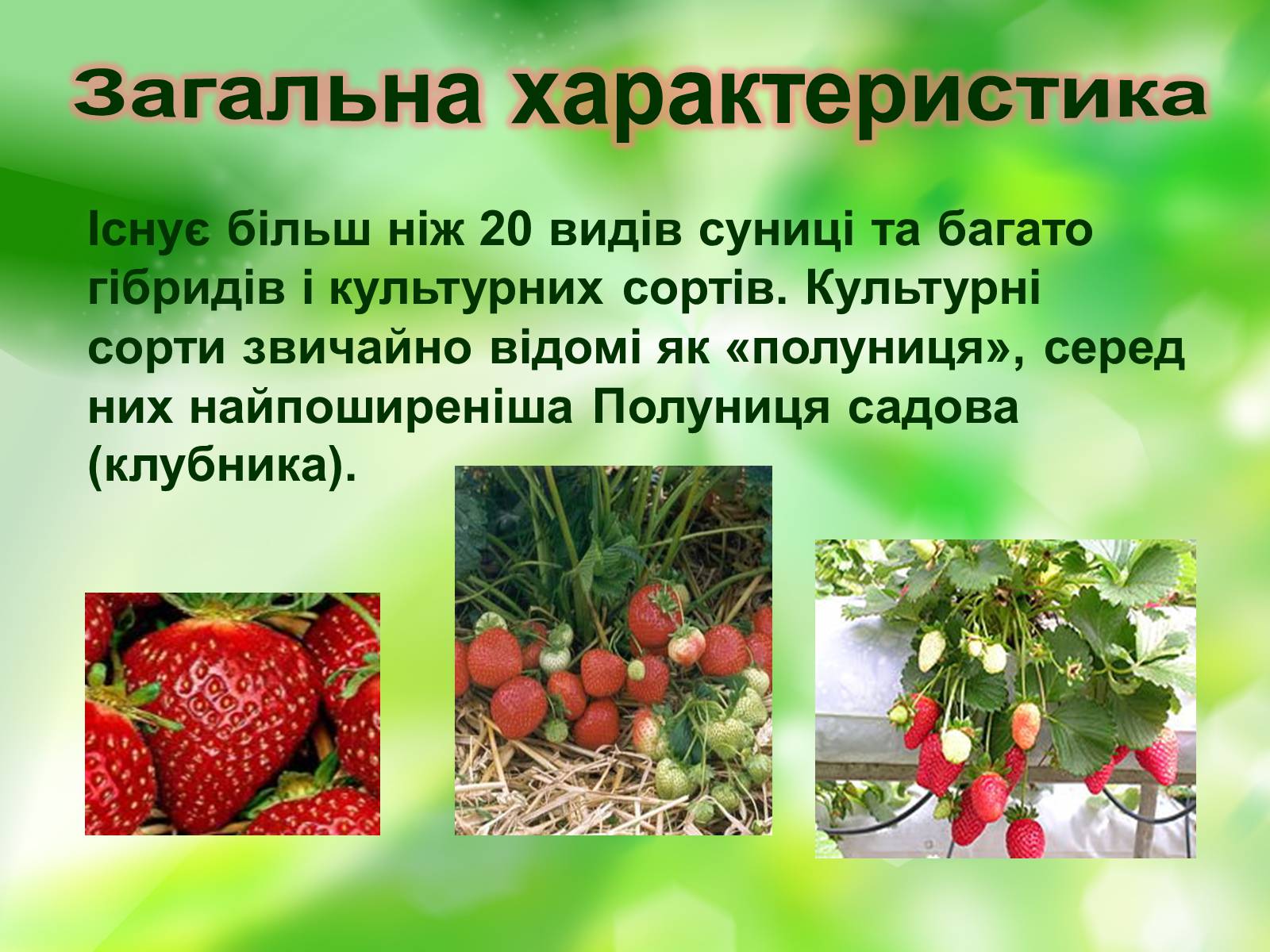 Загальна характеристика

Існує більш ніж 20 видів суниці та багато гібридів і культурних сортів. Культурні сорти звичайно відомі як «полуниця», серед них найпоширеніша Полуниця садова (клубника).